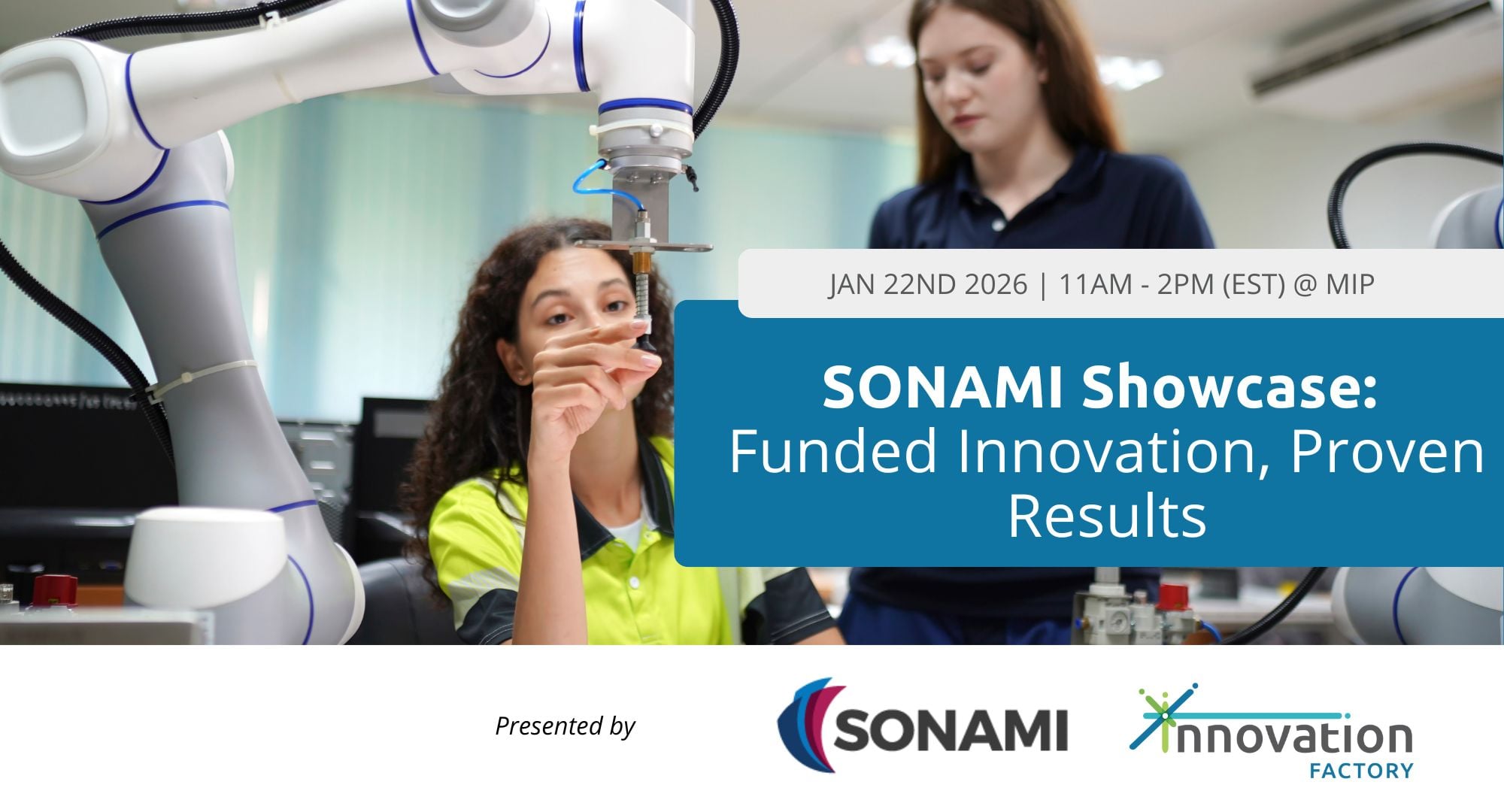 JAN 22ND 2026 | 11AM - 2PM (EST) @ MIP

SONAMI Showcase: Funded Innovation, Proven Results

Presented by

SONAMI

innovation FACTORY